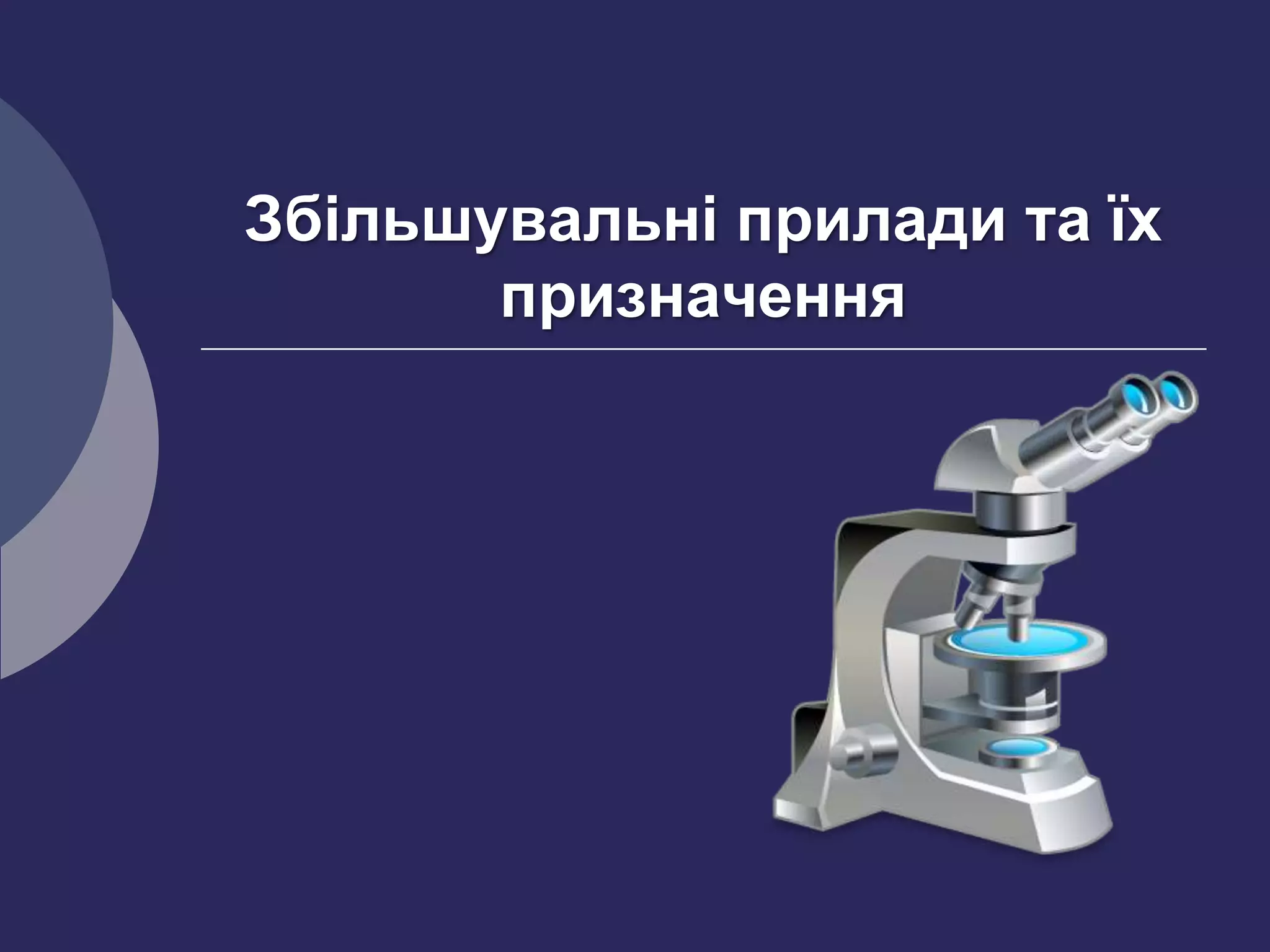 Збільшувальні прилади та їх призначення